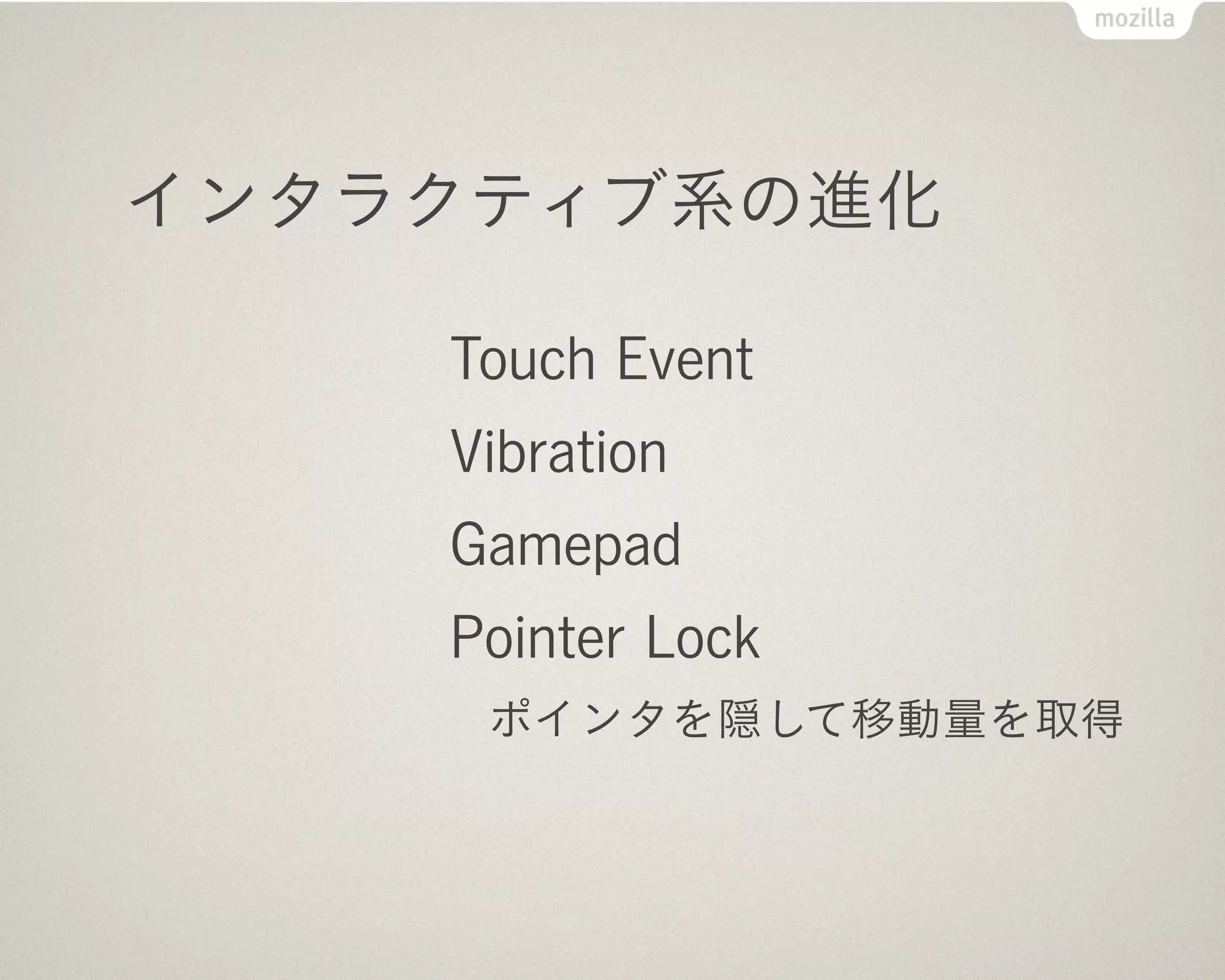 mozilla

インタラクティブ系の進化

Touch Event

Vibration

Gamepad

Pointer Lock

ポインタを隠して移動量を取得